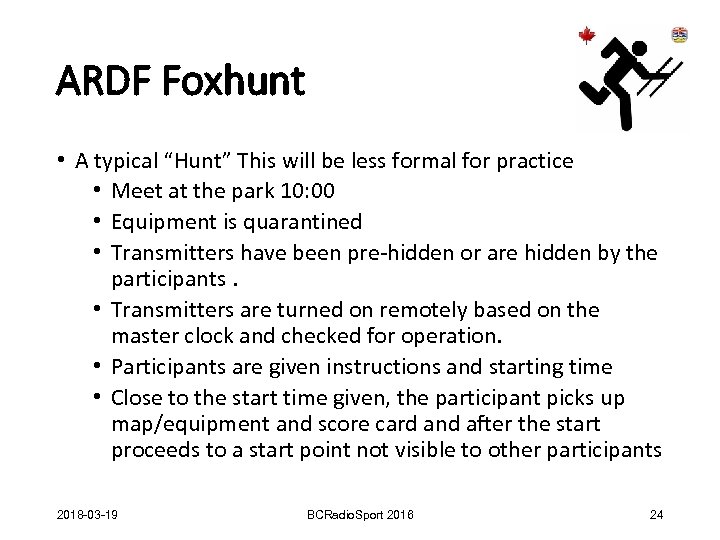 ARDF Foxhunt

• A typical "Hunt" This will be less formal for practice
  • Meet at the park 10:00
  • Equipment is quarantined
  • Transmitters have been pre-hidden or are hidden by the participants .
  • Transmitters are turned on remotely based on the master clock and checked for operation.
  • Participants are given instructions and starting time
  • Close to the start time given, the participant picks up map/equipment and score card and after the start proceeds to a start point not visible to other participants

2018-03-19 BCRadioSport 2016 24